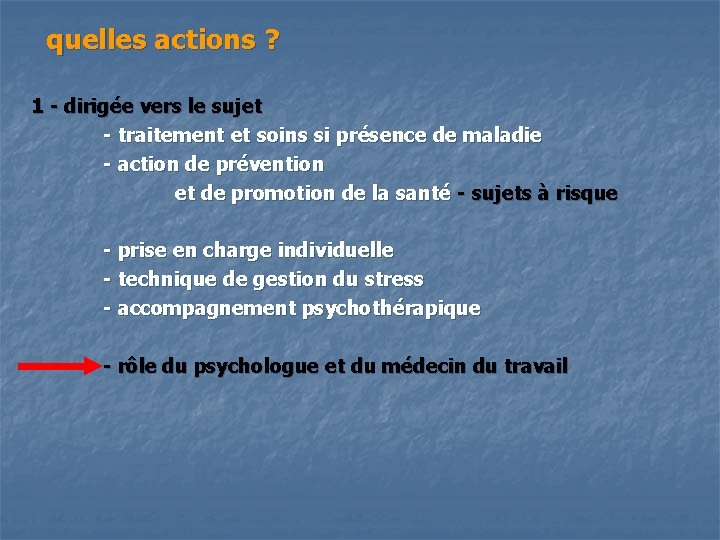 quelles actions ?

1 - dirigée vers le sujet
- traitement et soins si présence de maladie
- action de prévention
et de promotion de la santé - sujets à risque

- prise en charge individuelle
- technique de gestion du stress
- accompagnement psychothérapique

- rôle du psychologue et du médecin du travail